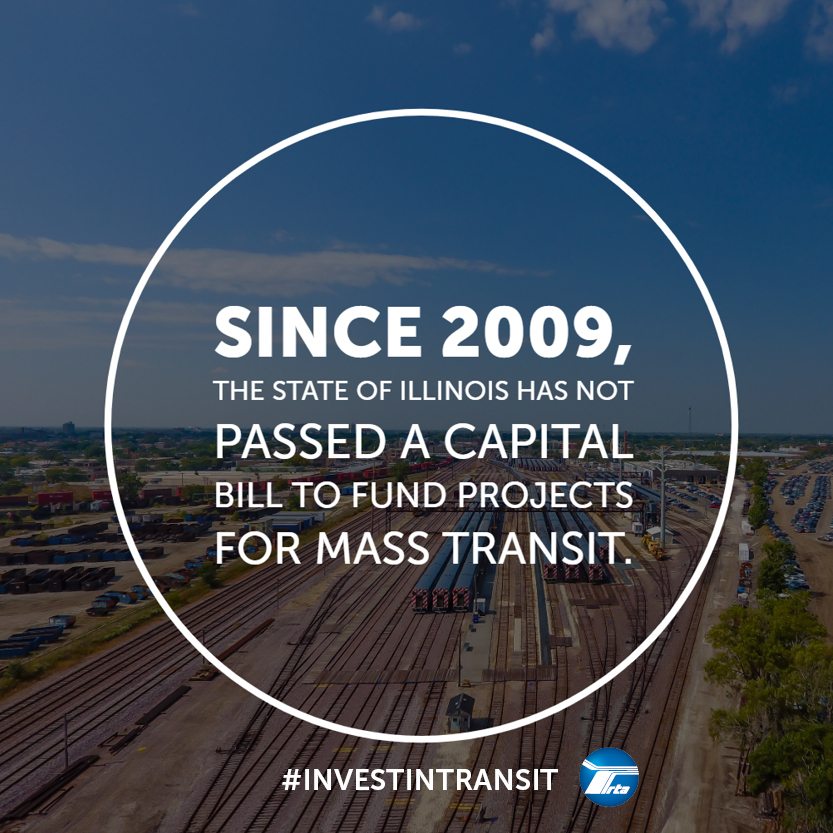 SINCE 2009,
THE STATE OF ILLINOIS HAS NOT PASSED A CAPITAL BILL TO FUND PROJECTS FOR MASS TRANSIT.

#INVESTINTRANSIT

rta